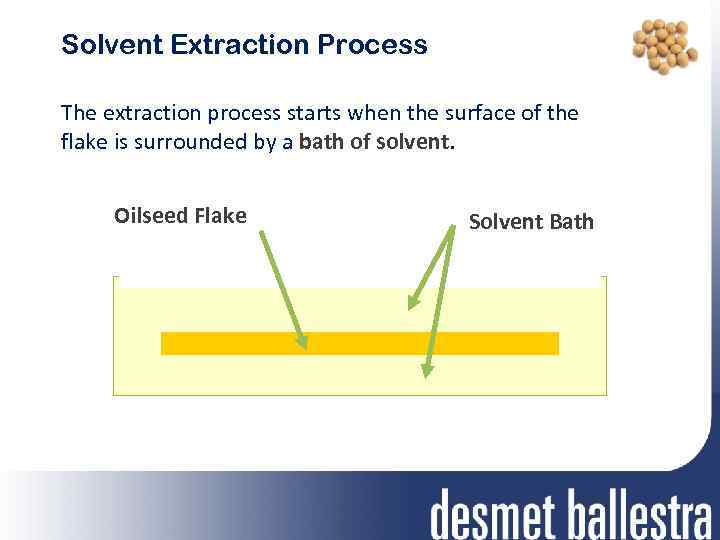 Solvent Extraction Process

The extraction process starts when the surface of the flake is surrounded by a bath of solvent.

Oilseed Flake

Solvent Bath

desmet ballestra